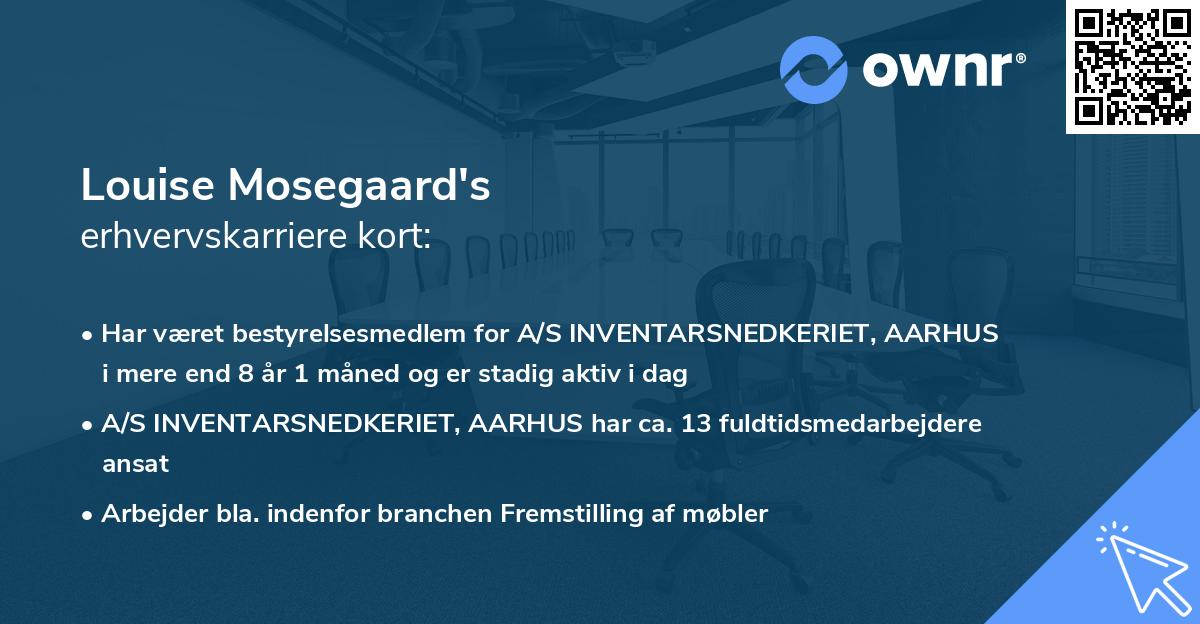 ownr®

Louise Mosegaard's
erhvervskarriere kort:

• Har været bestyrelsesmedlem for A/S INVENTARSNEDKERIET, AARHUS i mere end 8 år 1 måned og er stadig aktiv i dag

• A/S INVENTARSNEDKERIET, AARHUS har ca. 13 fuldtidsmedarbejdere ansat

• Arbejder bla. indenfor branchen Fremstilling af møbler